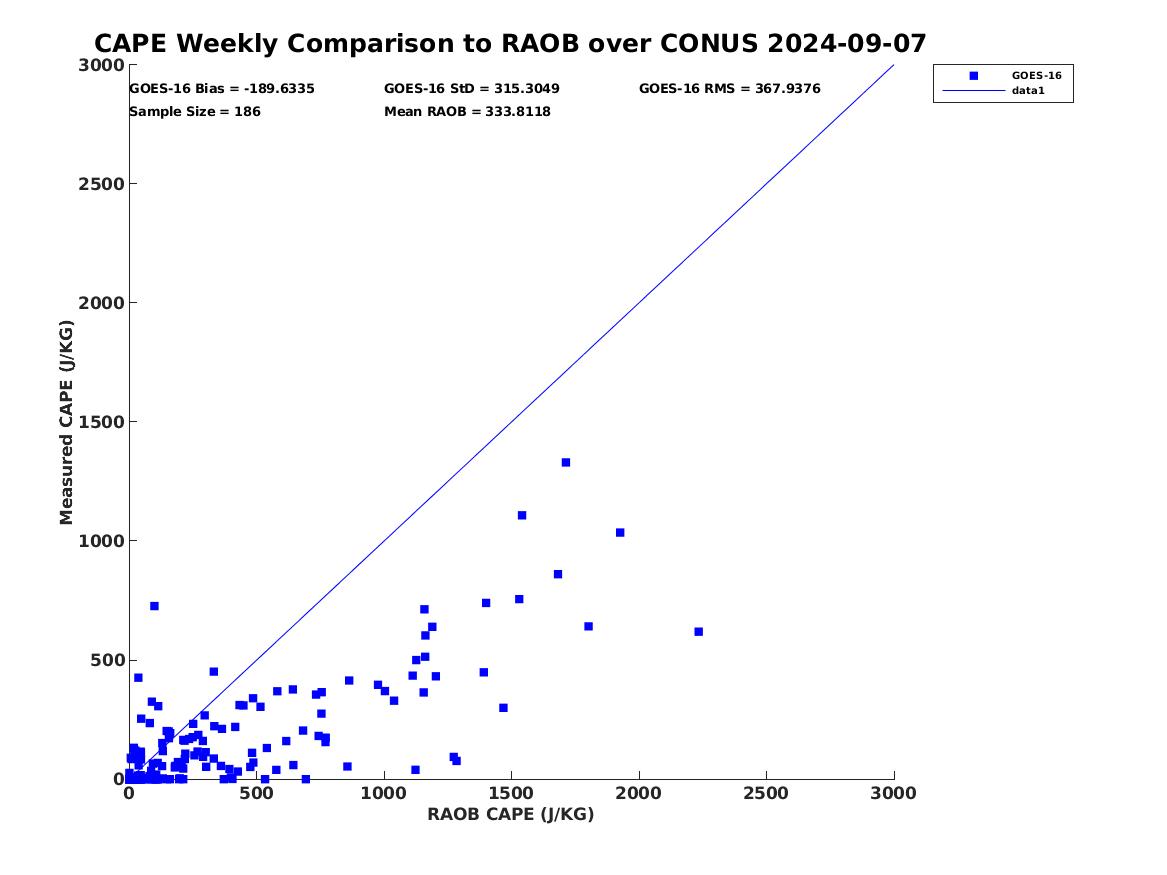 CAPE Weekly Comparison to RAOB over CONUS 2024-09-07

GOES-16 Bias = -189.6335
GOES-16 StD = 315.3049
GOES-16 RMS = 367.9376
Sample Size = 186
Mean RAOB = 333.8118

GOES-16
data1

Measured CAPE (J/KG)

3000
2500
2000
1500
1000
500
0

0
500
1000
1500
2000
2500
3000

RAOB CAPE (J/KG)